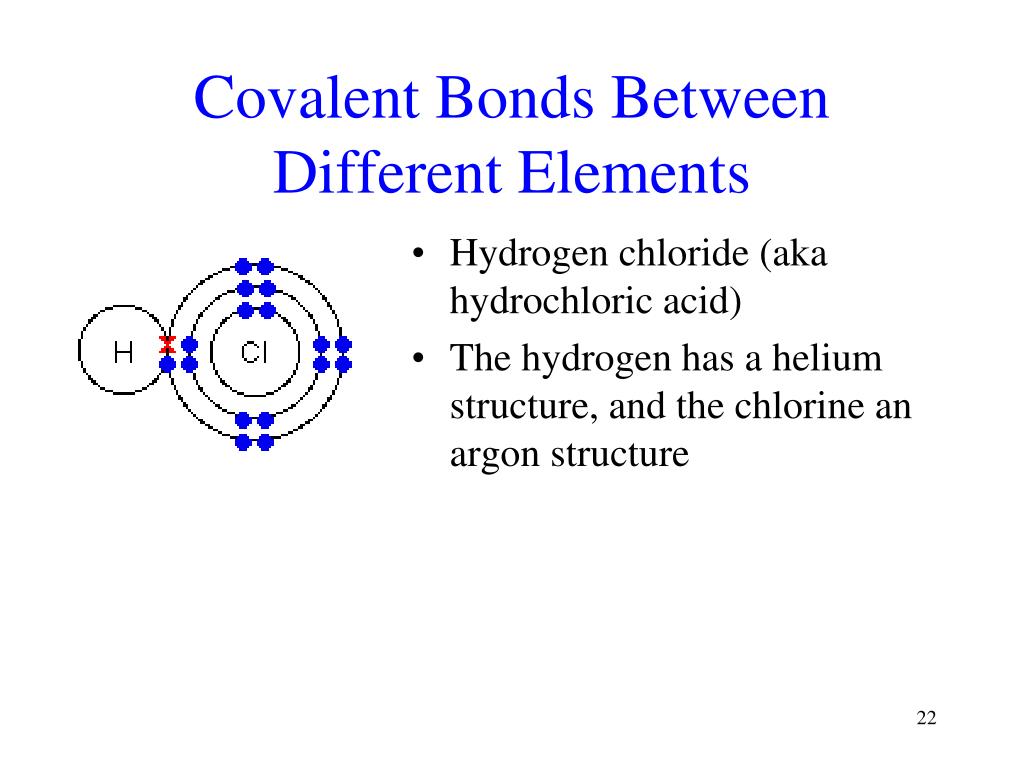 Covalent Bonds Between Different Elements

H

Cl

• Hydrogen chloride (aka hydrochloric acid)

• The hydrogen has a helium structure, and the chlorine an argon structure

22